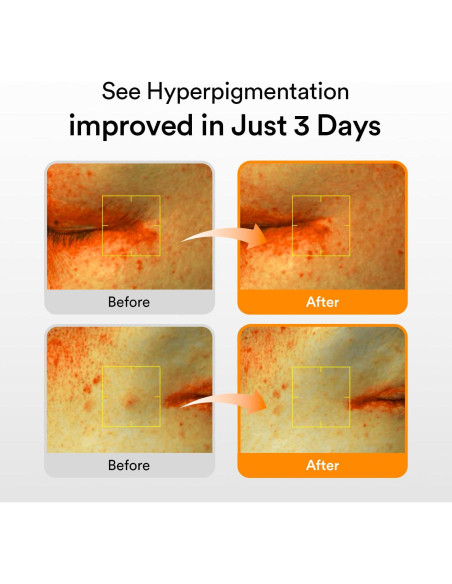 See Hyperpigmentation
improved in Just 3 Days

Before

After

Before

After